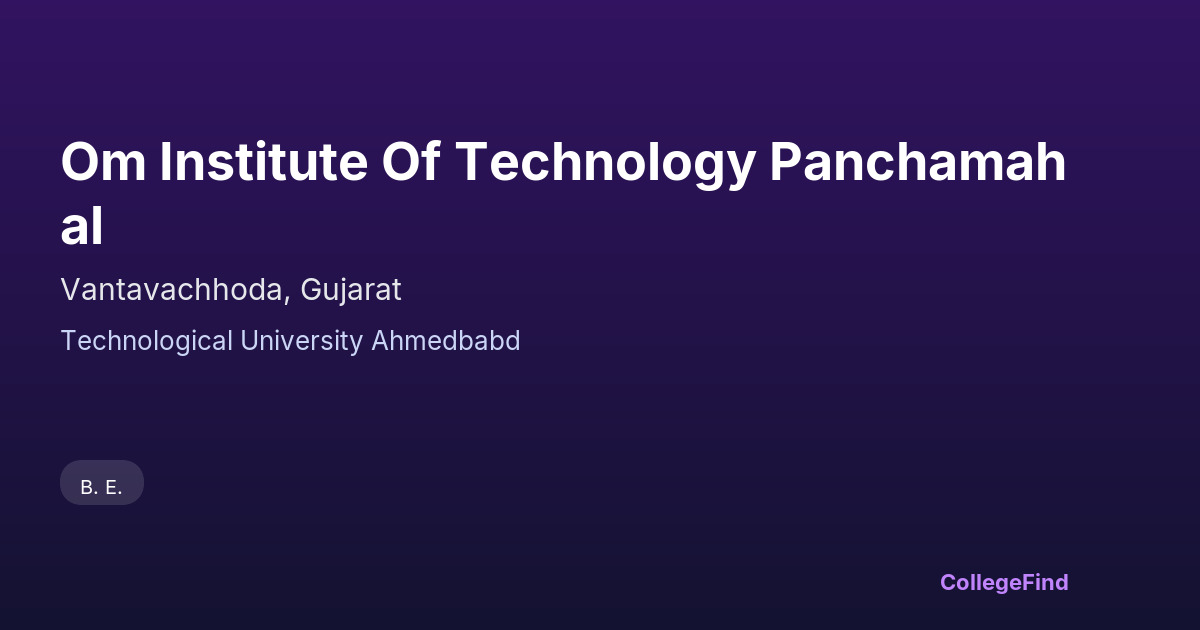 Om Institute Of Technology Panchamahal

Vantavachhoda, Gujarat

Technological University Ahmedbabd

B. E.

CollegeFind